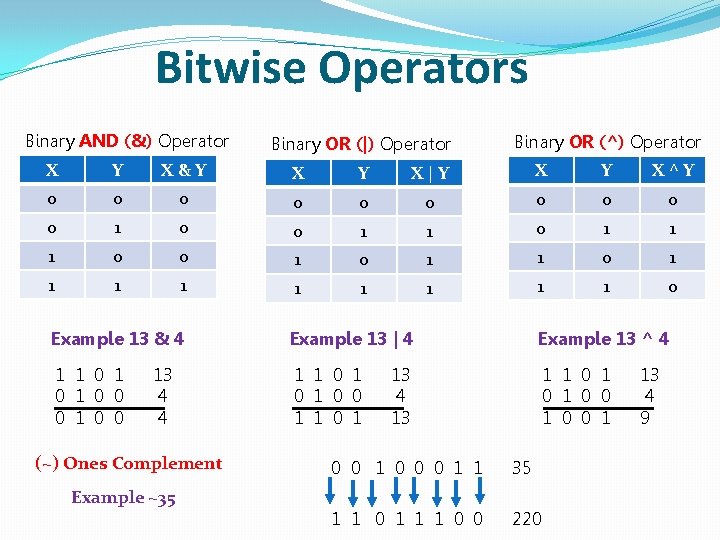 Bitwise Operators

Binary AND (&) Operator

| X | Y | X & Y |
|---|---|---|
| 0 | 0 | 0 |
| 0 | 1 | 0 |
| 1 | 0 | 0 |
| 1 | 1 | 1 |

Example 13 & 4

1 1 0 1 13
0 1 0 0 4
0 1 0 0 4

Binary OR (|) Operator

| X | Y | X \| Y |
|---|---|---|
| 0 | 0 | 0 |
| 0 | 1 | 1 |
| 1 | 0 | 1 |
| 1 | 1 | 1 |

Example 13 | 4

1 1 0 1 13
0 1 0 0 4
1 1 0 1 13

Binary OR (^) Operator

| X | Y | X ^ Y |
|---|---|---|
| 0 | 0 | 0 |
| 0 | 1 | 1 |
| 1 | 0 | 1 |
| 1 | 1 | 0 |

Example 13 ^ 4

1 1 0 1 13
0 1 0 0 4
1 0 0 1 9

(~) Ones Complement

Example ~35

0 0 1 0 0 0 1 1 35

1 1 0 1 1 1 0 0 220